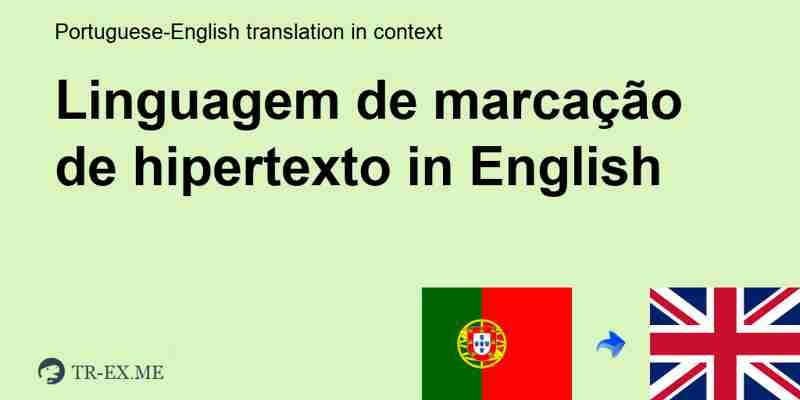 Portuguese-English translation in context

Linguagem de marcação de hipertexto in English

TR-EX.ME